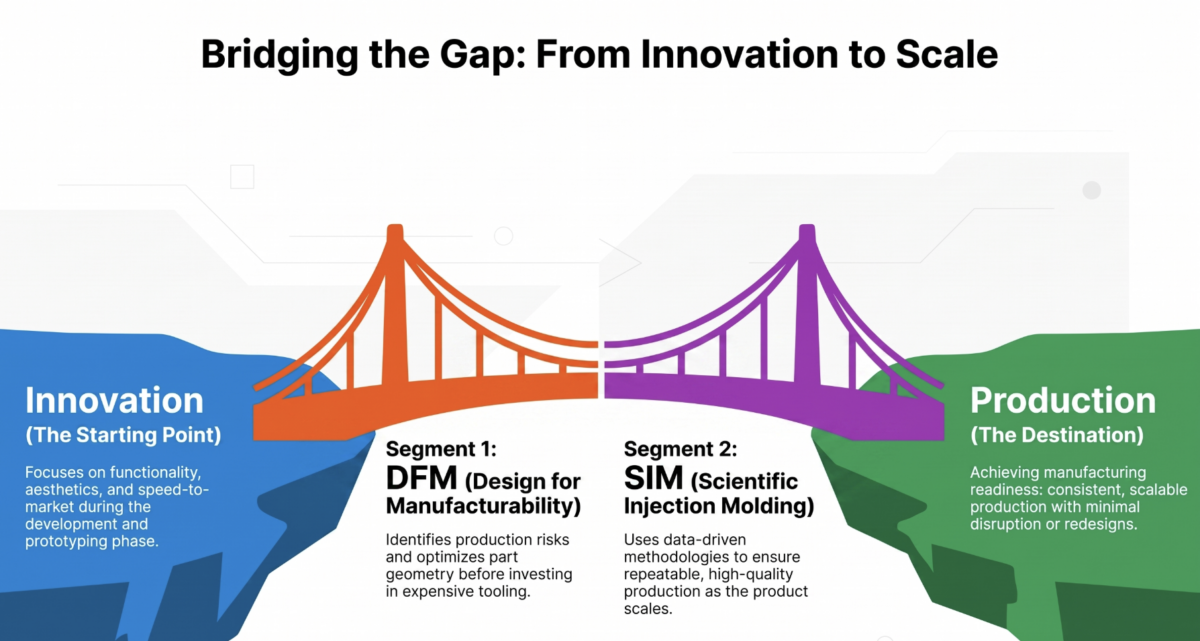 Bridging the Gap: From Innovation to Scale

Innovation
(The Starting Point)

Focuses on functionality, aesthetics, and speed-to-market during the development and prototyping phase.

Segment 1:
DFM (Design for Manufacturability)

Identifies production risks and optimizes part geometry before investing in expensive tooling.

Segment 2:
SIM (Scientific Injection Molding)

Uses data-driven methodologies to ensure repeatable, high-quality production as the product scales.

Production
(The Destination)

Achieving manufacturing readiness: consistent, scalable production with minimal disruption or redesigns.